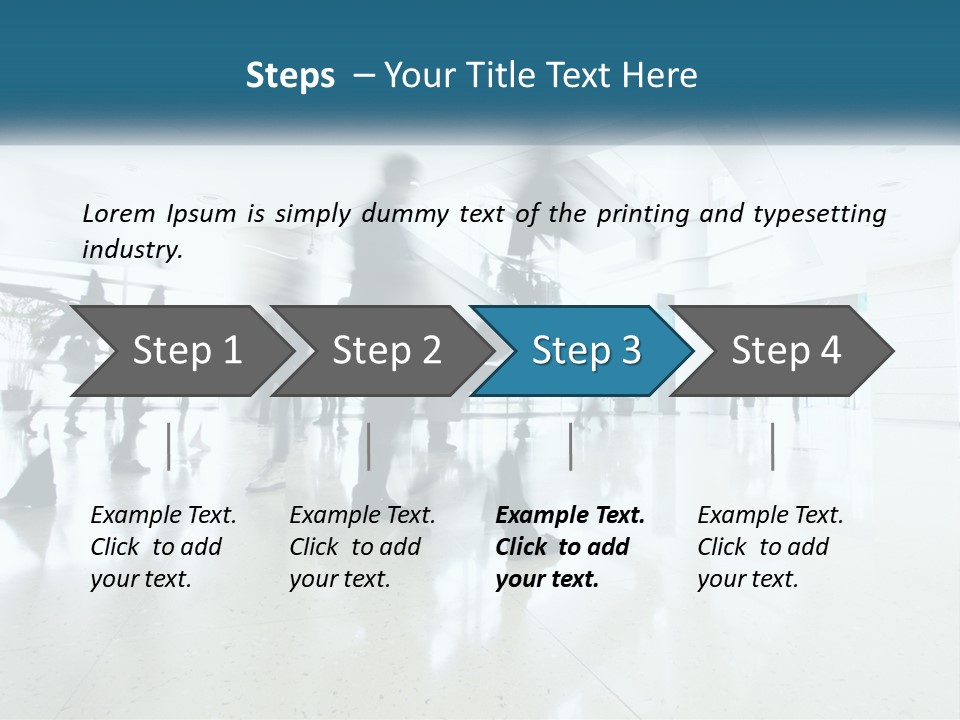 Steps – Your Title Text Here

Lorem Ipsum is simply dummy text of the printing and typesetting industry.

Step 1

Step 2

Step 3

Step 4

Example Text. Click to add your text.

Example Text. Click to add your text.

Example Text. Click to add your text.

Example Text. Click to add your text.